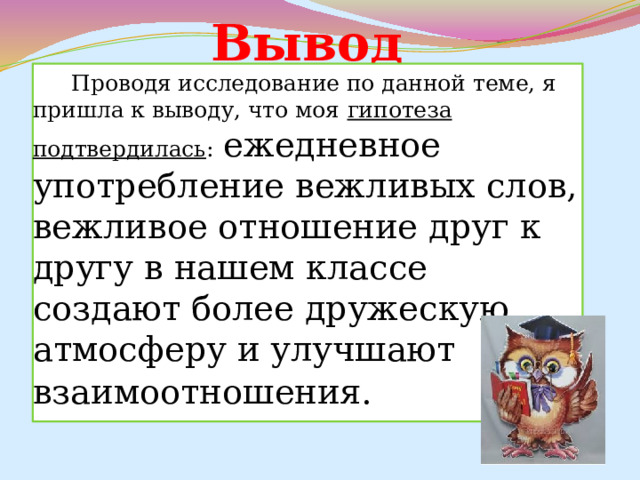 Вывод

Проводя исследование по данной теме, я пришла к выводу, что моя гипотеза подтвердилась: ежедневное употребление вежливых слов, вежливое отношение друг к другу в нашем классе создают более дружескую атмосферу и улучшают взаимоотношения.